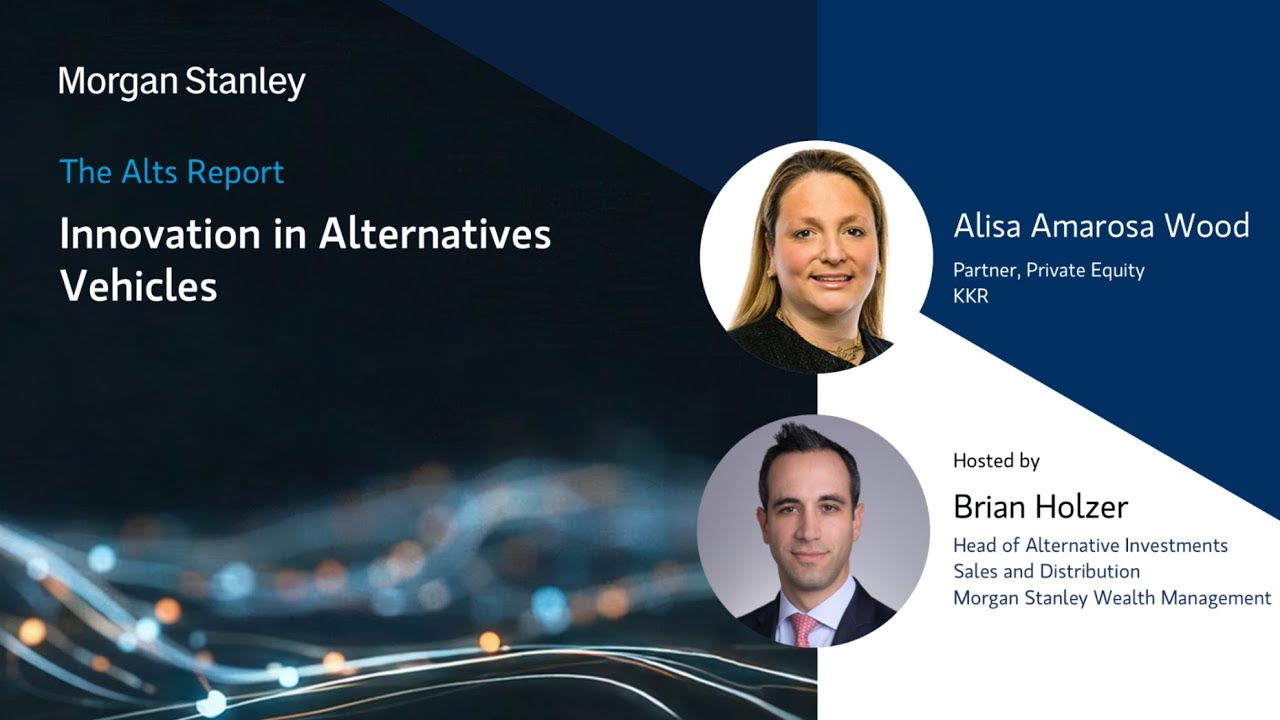 Morgan Stanley

The Alts Report

Innovation in Alternatives Vehicles

Alisa Amarosa Wood

Partner, Private Equity
KKR

Hosted by

Brian Holzer

Head of Alternative Investments
Sales and Distribution
Morgan Stanley Wealth Management